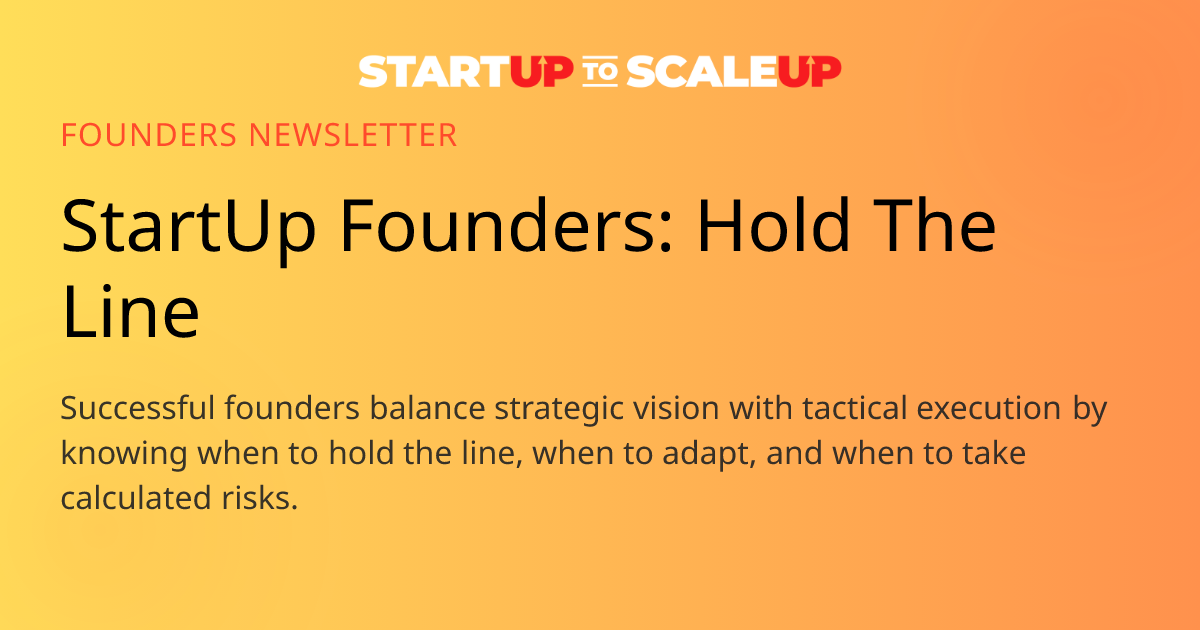 STARTUP TO SCALEUP

FOUNDERS NEWSLETTER

StartUp Founders: Hold The Line

Successful founders balance strategic vision with tactical execution by knowing when to hold the line, when to adapt, and when to take calculated risks.